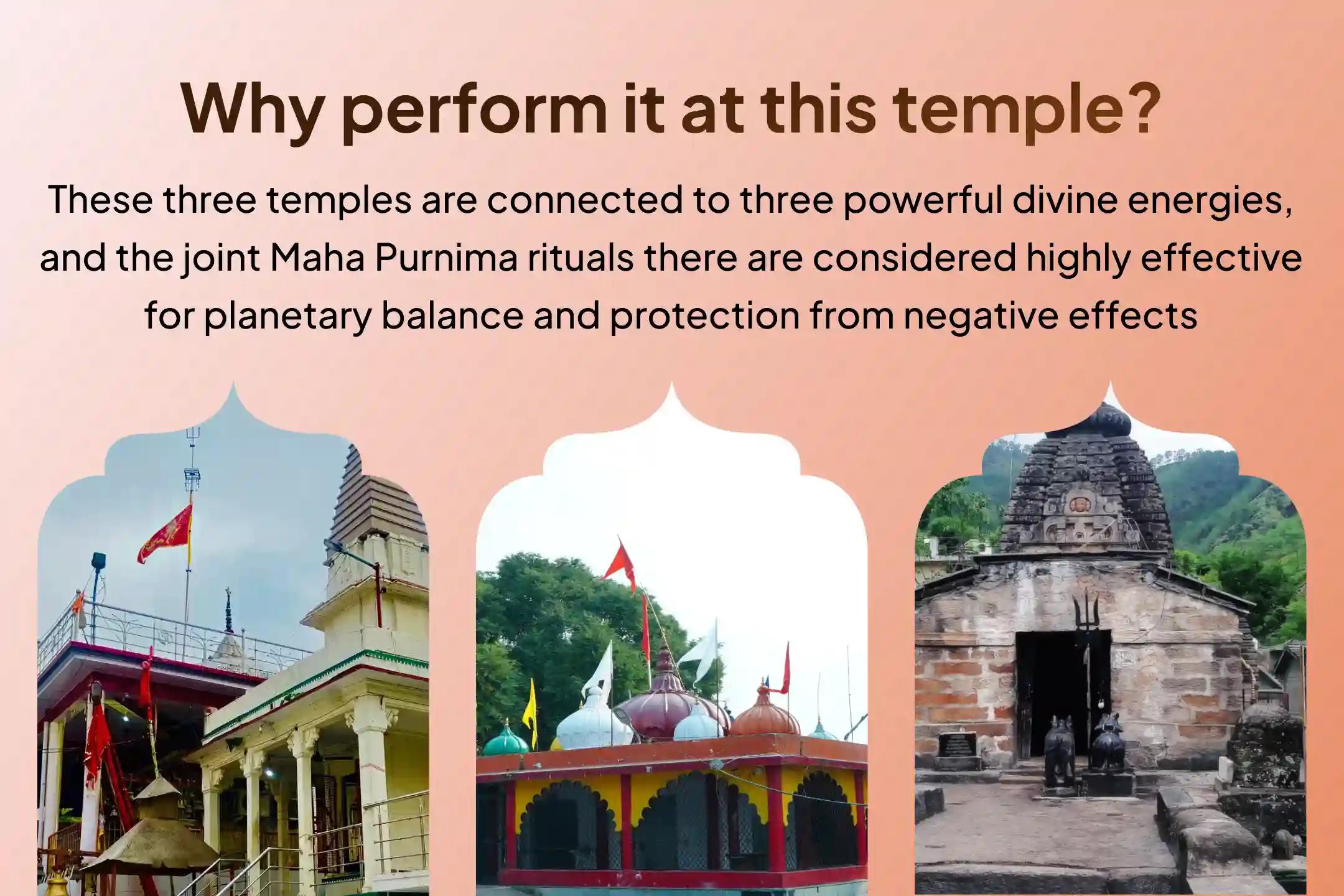 Why perform it at this temple?

These three temples are connected to three powerful divine energies, and the joint Maha Purnima rituals there are considered highly effective for planetary balance and protection from negative effects